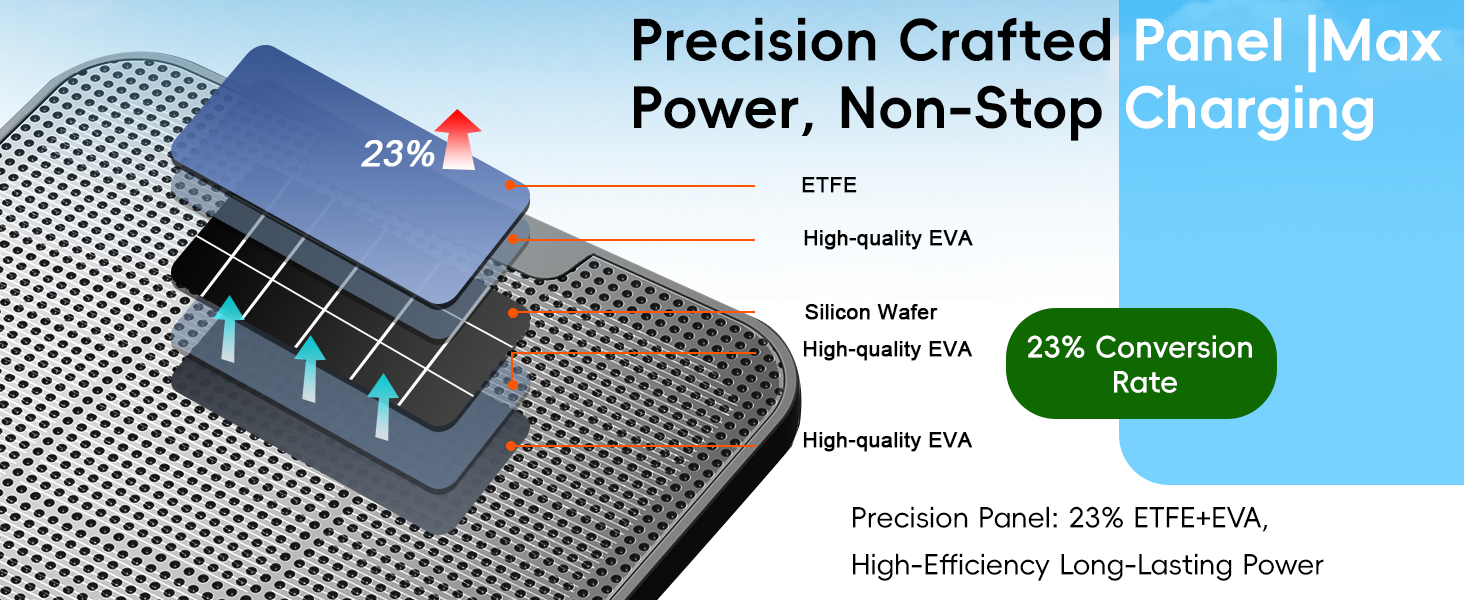 Precision Crafted Panel |Max Power, Non-Stop Charging

23%

ETFE

High-quality EVA

Silicon Wafer

High-quality EVA

High-quality EVA

23% Conversion Rate

Precision Panel: 23% ETFE+EVA,
High-Efficiency Long-Lasting Power